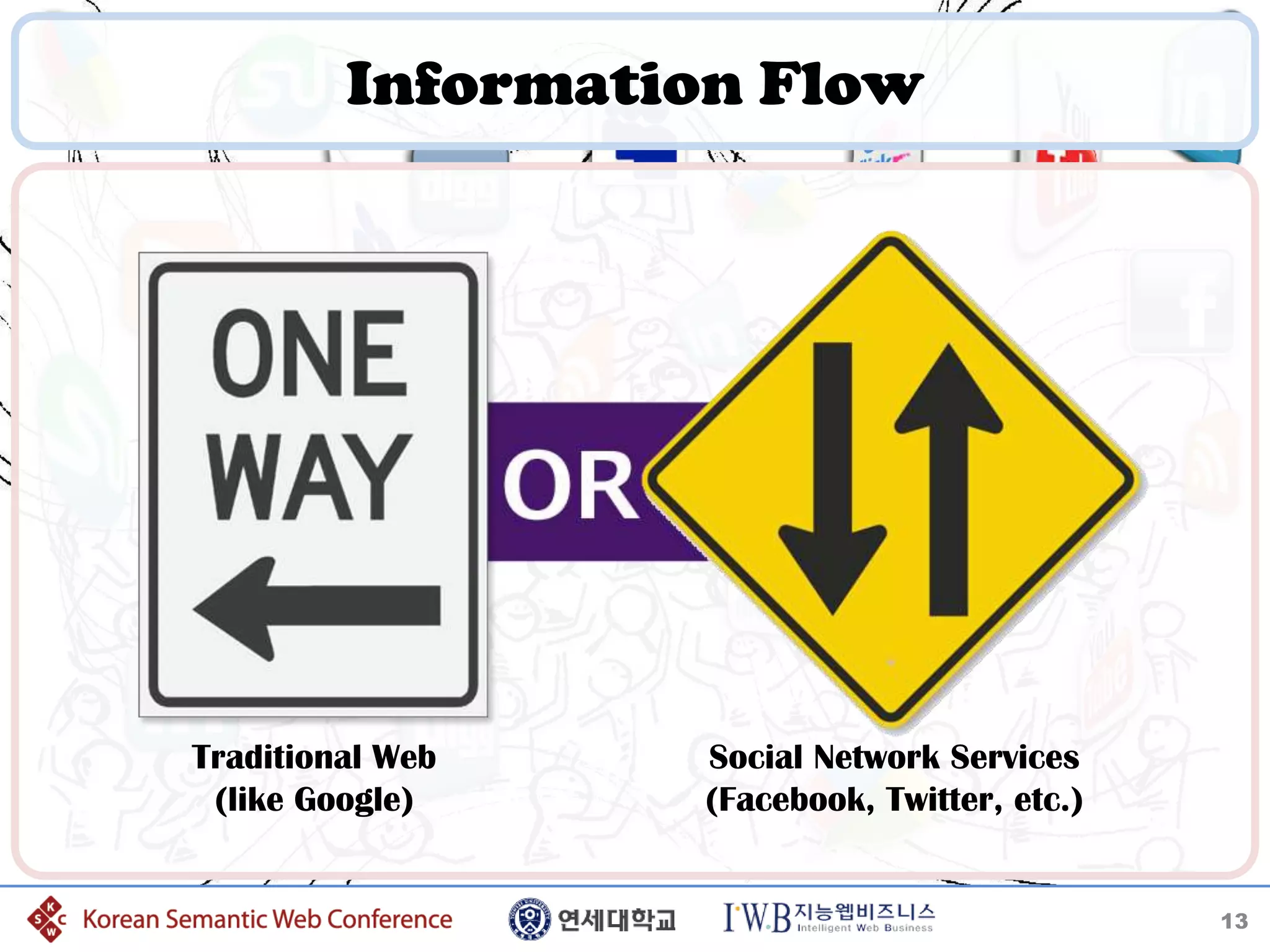 Information Flow

ONE WAY

OR

Traditional Web
(like Google)

Social Network Services
(Facebook, Twitter, etc.)

K S C W Korean Semantic Web Conference

연세대학교

IWB 지능웹비즈니스 Intelligent Web Business

13